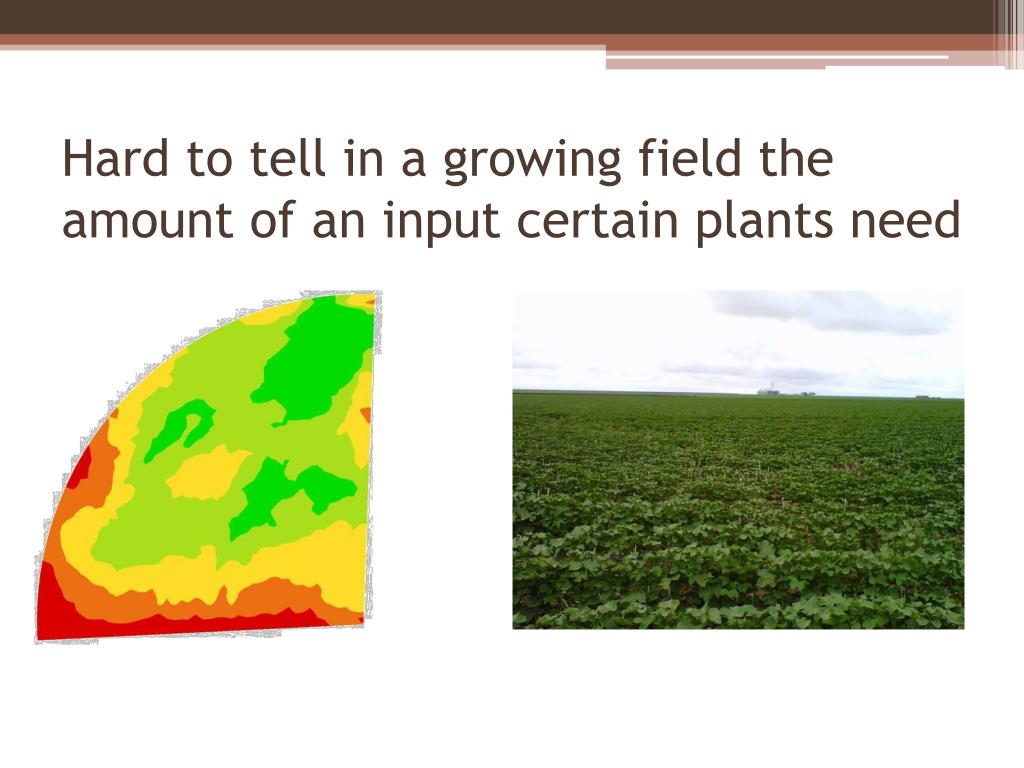 Hard to tell in a growing field the amount of an input certain plants need